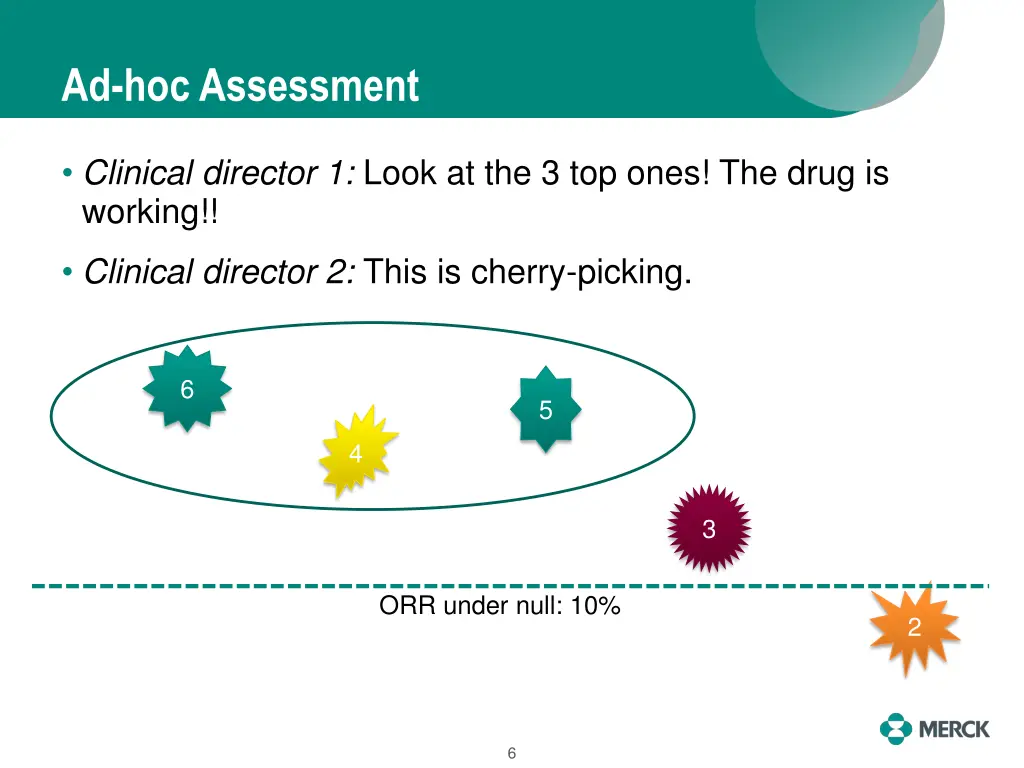 Ad-hoc Assessment

• Clinical director 1: Look at the 3 top ones! The drug is working!!

• Clinical director 2: This is cherry-picking.

6

5

4

3

ORR under null: 10%

2

MERCK

6